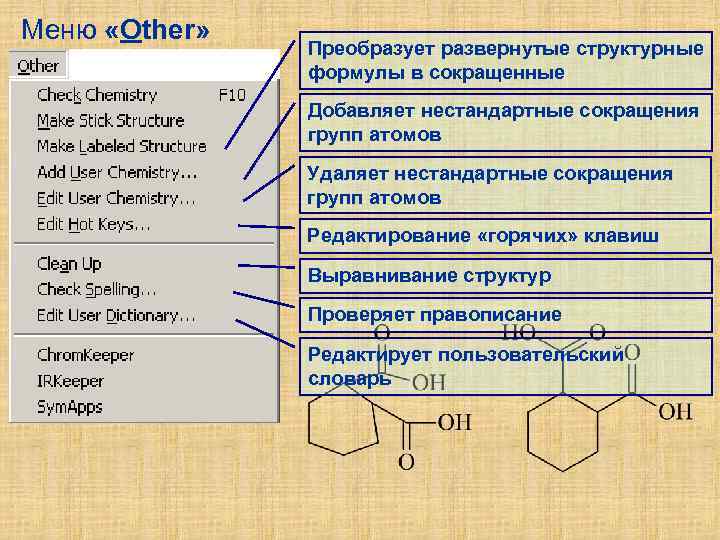 Меню «Other»

Other

Check Chemistry F10
Make Stick Structure
Make Labeled Structure
Add User Chemistry...
Edit User Chemistry...
Edit Hot Keys...
Clean Up
Check Spelling...
Edit User Dictionary...
ChromKeeper
IRKeeper
SymApps

Преобразует развернутые структурные формулы в сокращенные

Добавляет нестандартные сокращения групп атомов

Удаляет нестандартные сокращения групп атомов

Редактирование «горячих» клавиш

Выравнивание структур

Проверяет правописание

Редактирует пользовательский словарь

O
OH
OH
O
HO
O
O
OH